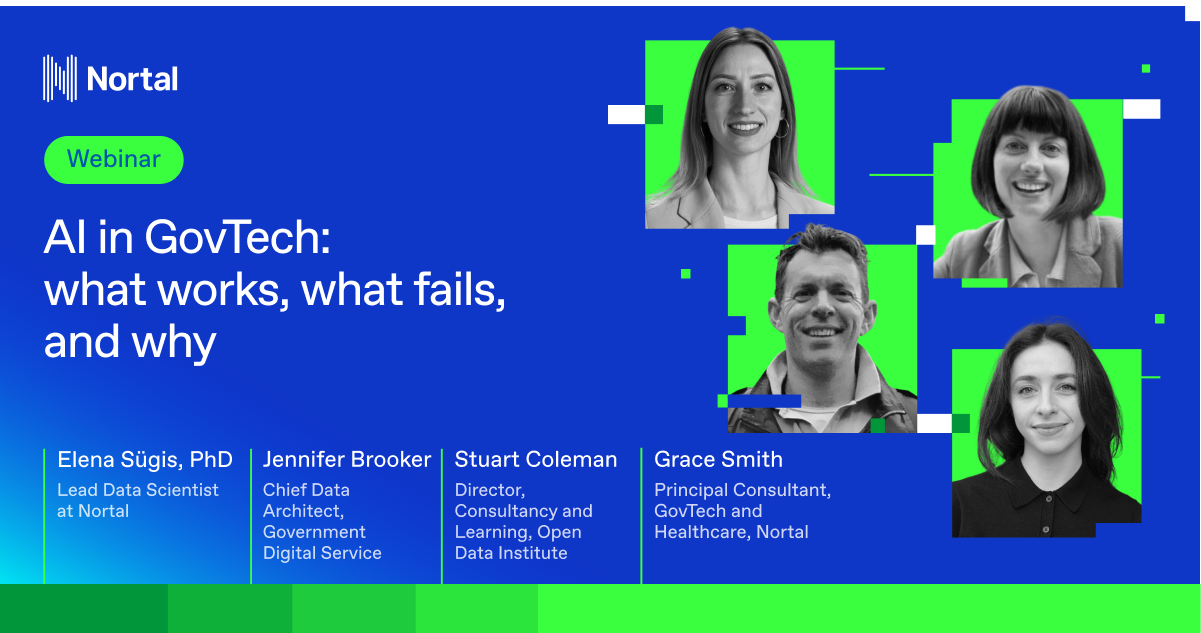 Nortal

Webinar

AI in GovTech: what works, what fails, and why

Elena Sügis, PhD
Lead Data Scientist at Nortal

Jennifer Brooker
Chief Data Architect, Government Digital Service

Stuart Coleman
Director, Consultancy and Learning, Open Data Institute

Grace Smith
Principal Consultant, GovTech and Healthcare, Nortal